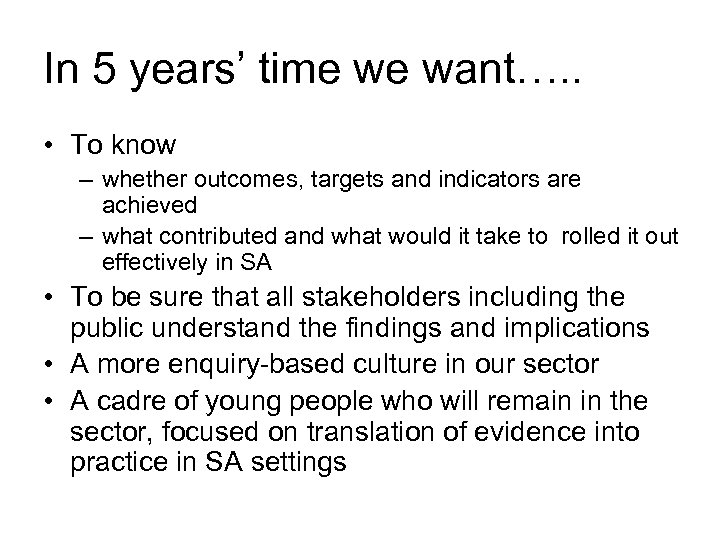 In 5 years' time we want…..

• To know
 – whether outcomes, targets and indicators are achieved
 – what contributed and what would it take to rolled it out effectively in SA
• To be sure that all stakeholders including the public understand the findings and implications
• A more enquiry-based culture in our sector
• A cadre of young people who will remain in the sector, focused on translation of evidence into practice in SA settings